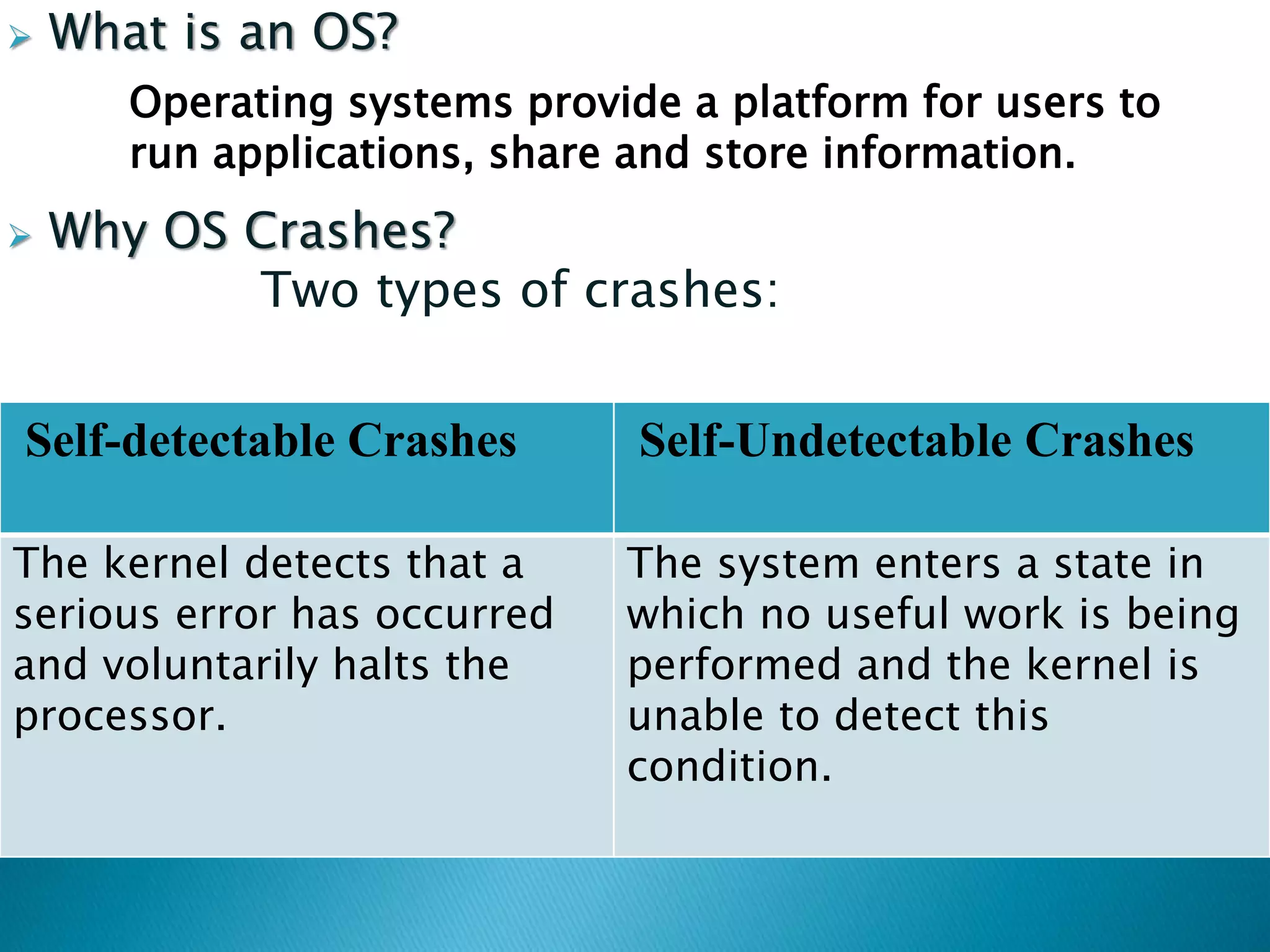 What is an OS?

Operating systems provide a platform for users to run applications, share and store information.

Why OS Crashes?

Two types of crashes:

| Self-detectable Crashes | Self-Undetectable Crashes |
|---|---|
| The kernel detects that a serious error has occurred and voluntarily halts the processor. | The system enters a state in which no useful work is being performed and the kernel is unable to detect this condition. |